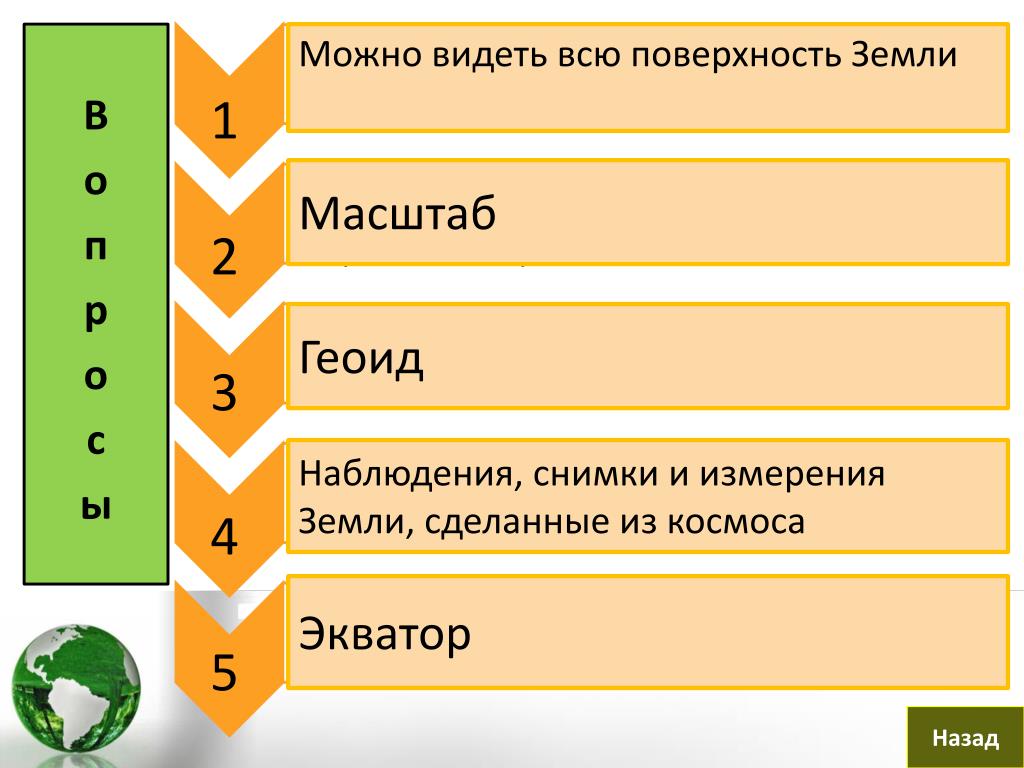 В
о
п
р
о
с
ы

1
Можно видеть всю поверхность Земли

2
Масштаб

3
Геоид

4
Наблюдения, снимки и измерения Земли, сделанные из космоса

5
Экватор

Назад